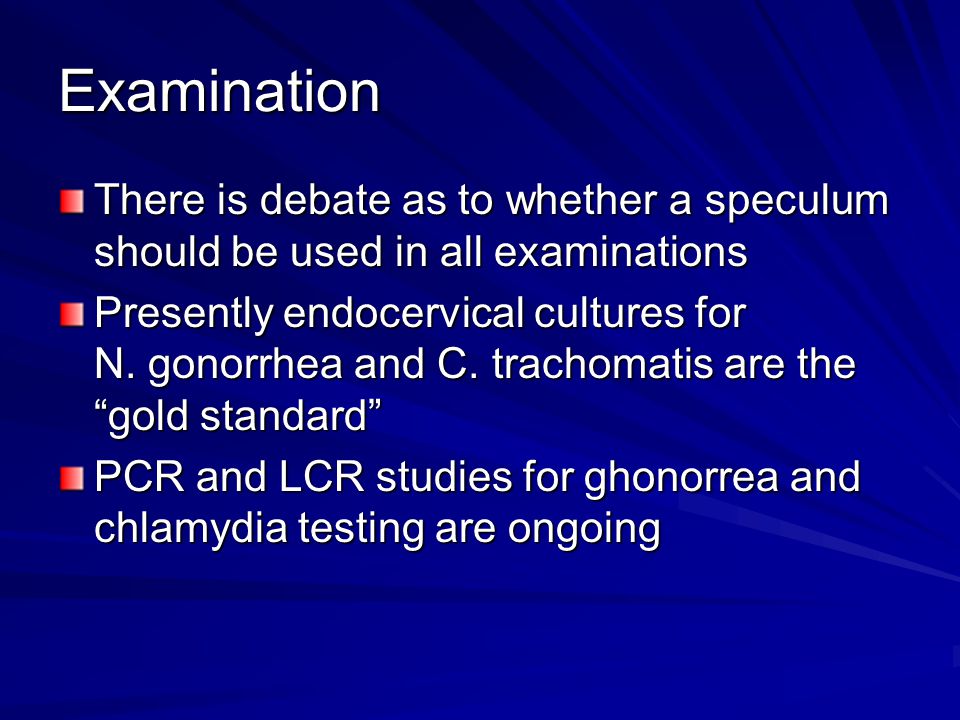 Examination

There is debate as to whether a speculum should be used in all examinations

Presently endocervical cultures for N. gonorrhea and C. trachomatis are the “gold standard”

PCR and LCR studies for ghonorrea and chlamydia testing are ongoing